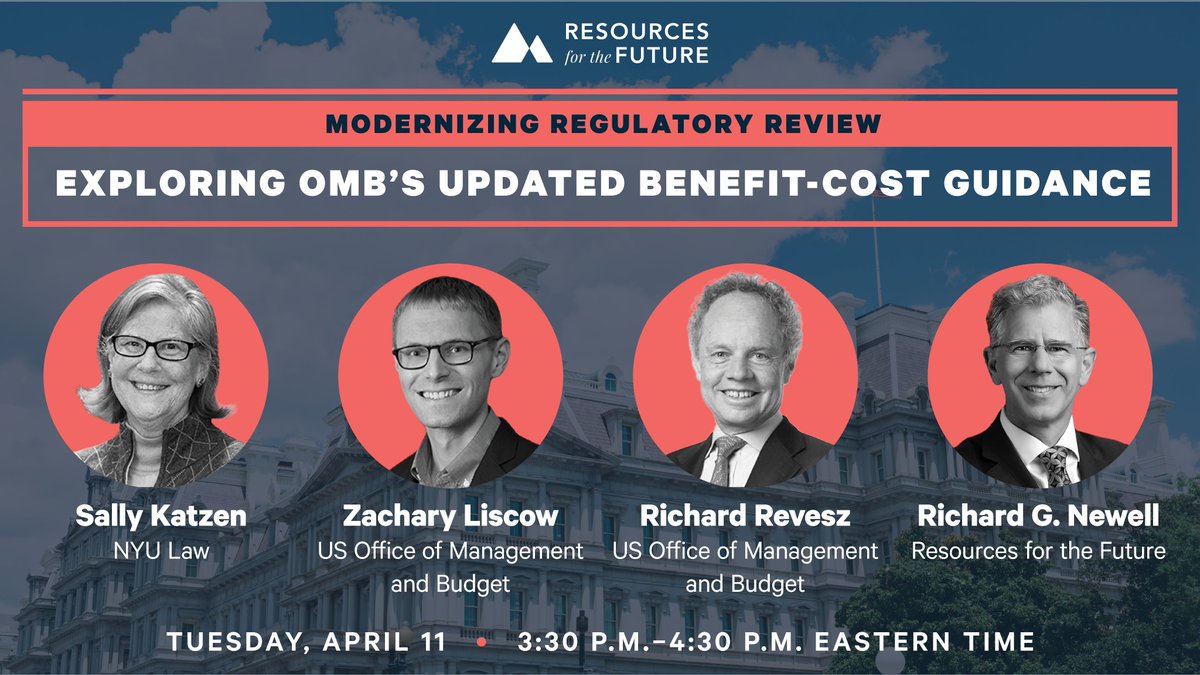 RESOURCES for the FUTURE

MODERNIZING REGULATORY REVIEW

EXPLORING OMB'S UPDATED BENEFIT-COST GUIDANCE

Sally Katzen
NYU Law

Zachary Liscow
US Office of Management and Budget

Richard Revesz
US Office of Management and Budget

Richard G. Newell
Resources for the Future

TUESDAY, APRIL 11 • 3:30 P.M.–4:30 P.M. EASTERN TIME